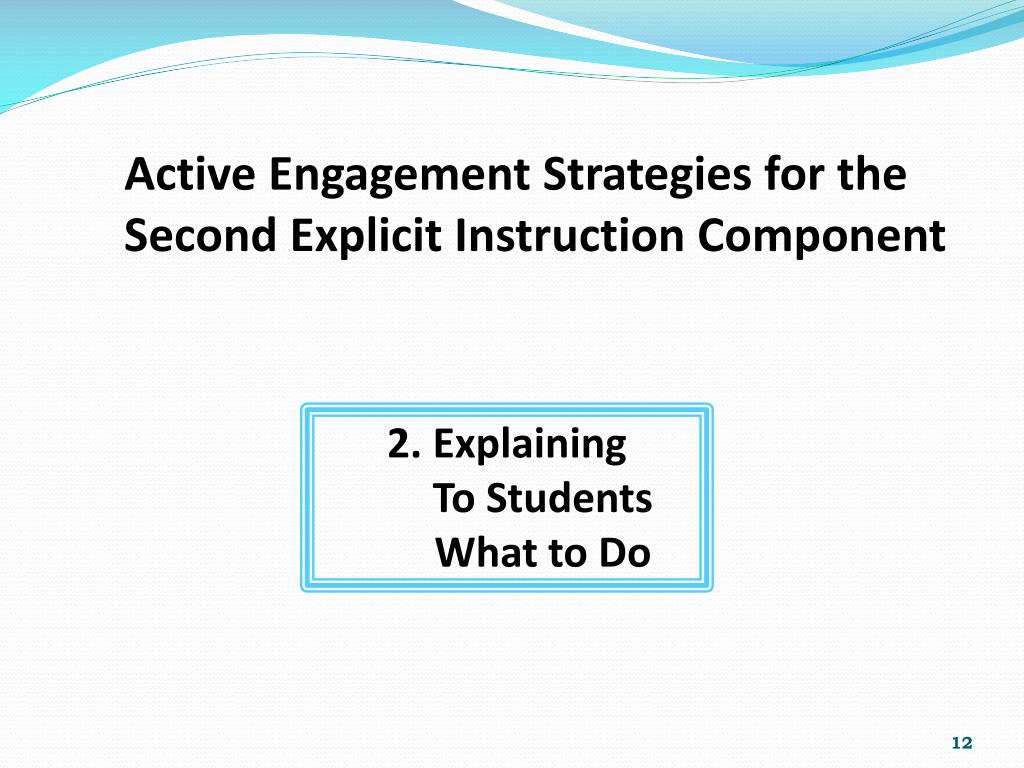 Active Engagement Strategies for the Second Explicit Instruction Component

2. Explaining
To Students
What to Do

12